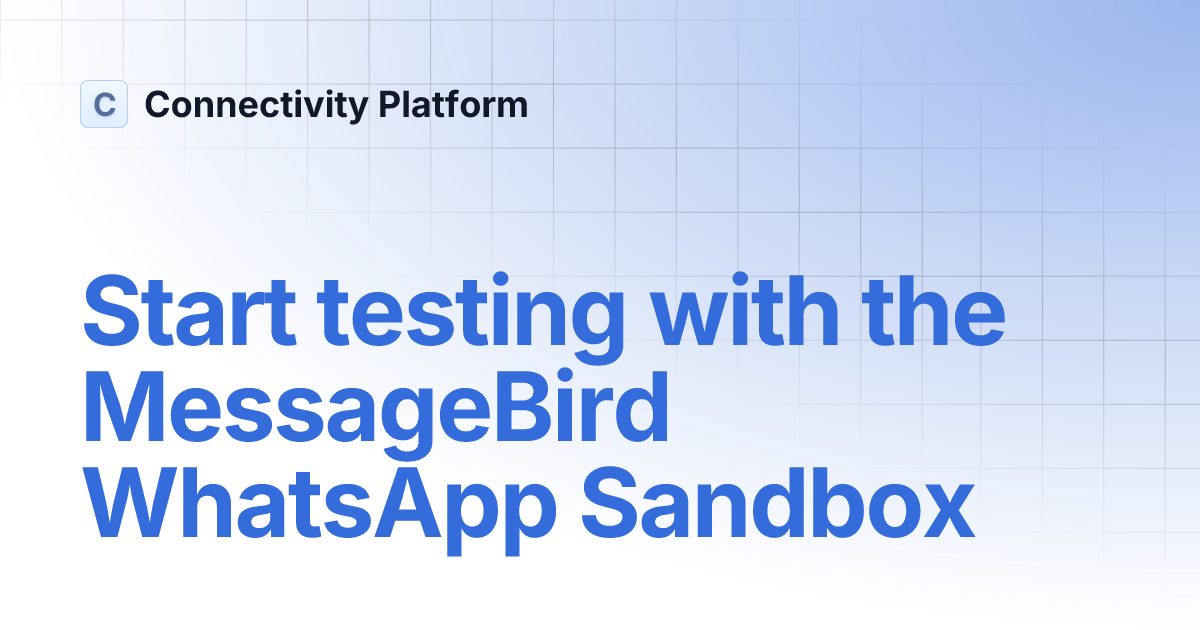 C Connectivity Platform

Start testing with the MessageBird WhatsApp Sandbox